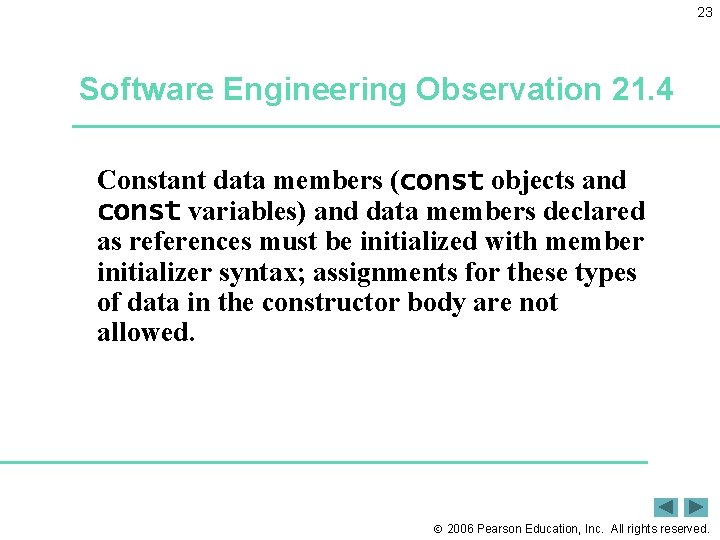 23

Software Engineering Observation 21.4

Constant data members (const objects and const variables) and data members declared as references must be initialized with member initializer syntax; assignments for these types of data in the constructor body are not allowed.

© 2006 Pearson Education, Inc. All rights reserved.